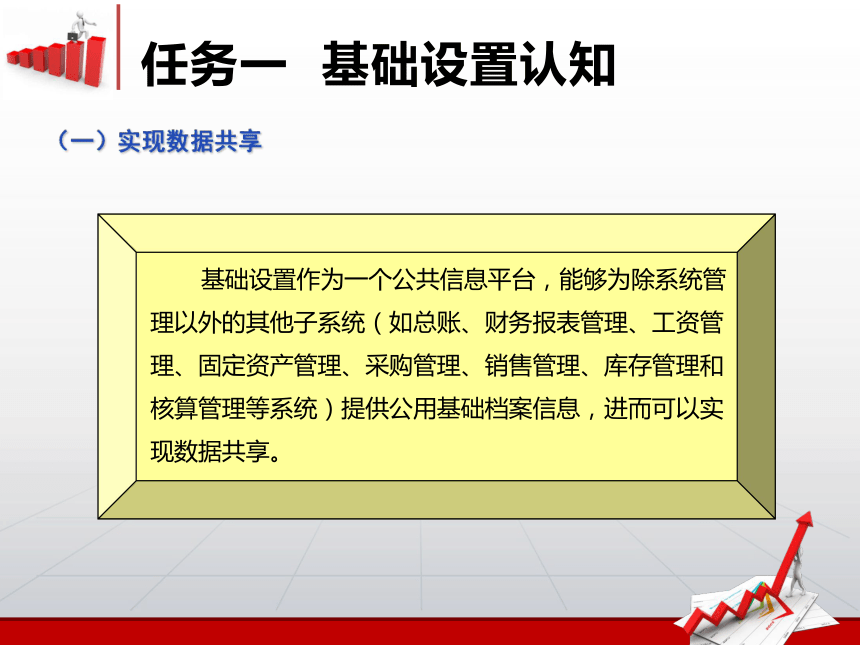 任务一 基础设置认知

（一）实现数据共享

基础设置作为一个公共信息平台，能够为除系统管理以外的其他子系统（如总账、财务报表管理、工资管理、固定资产管理、采购管理、销售管理、库存管理和核算管理等系统）提供公用基础档案信息，进而可以实现数据共享。